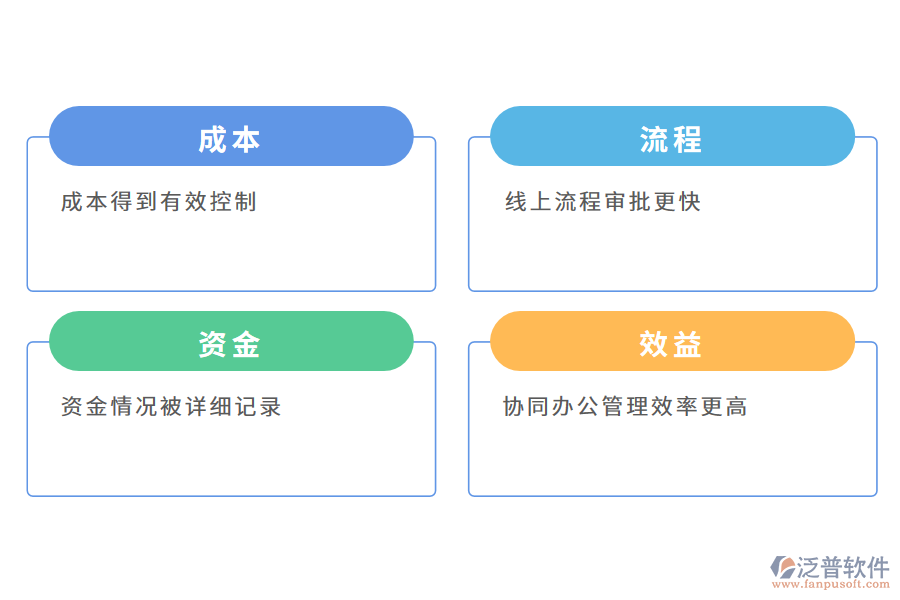 成本

成本得到有效控制

流程

线上流程审批更快

资金

资金情况被详细记录

效益

协同办公管理效率更高

泛普软件
www.fanpusoft.com